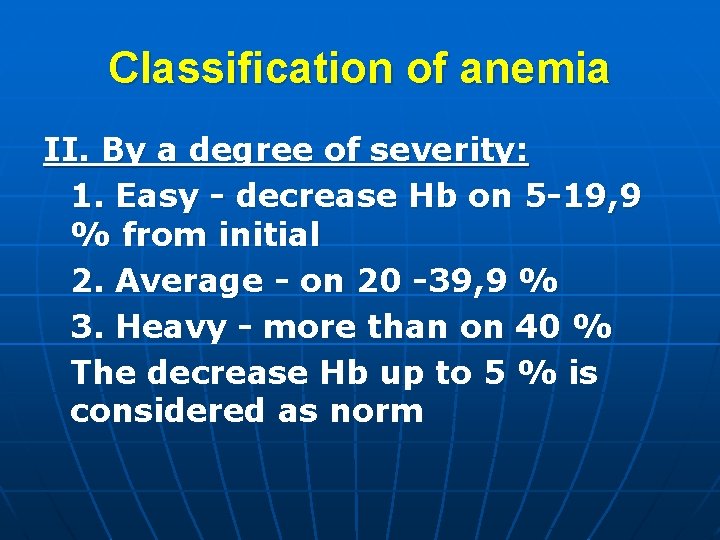 Classification of anemia

II. By a degree of severity:

1. Easy - decrease Hb on 5-19,9 % from initial

2. Average - on 20 -39,9 %

3. Heavy - more than on 40 %

The decrease Hb up to 5 % is considered as norm